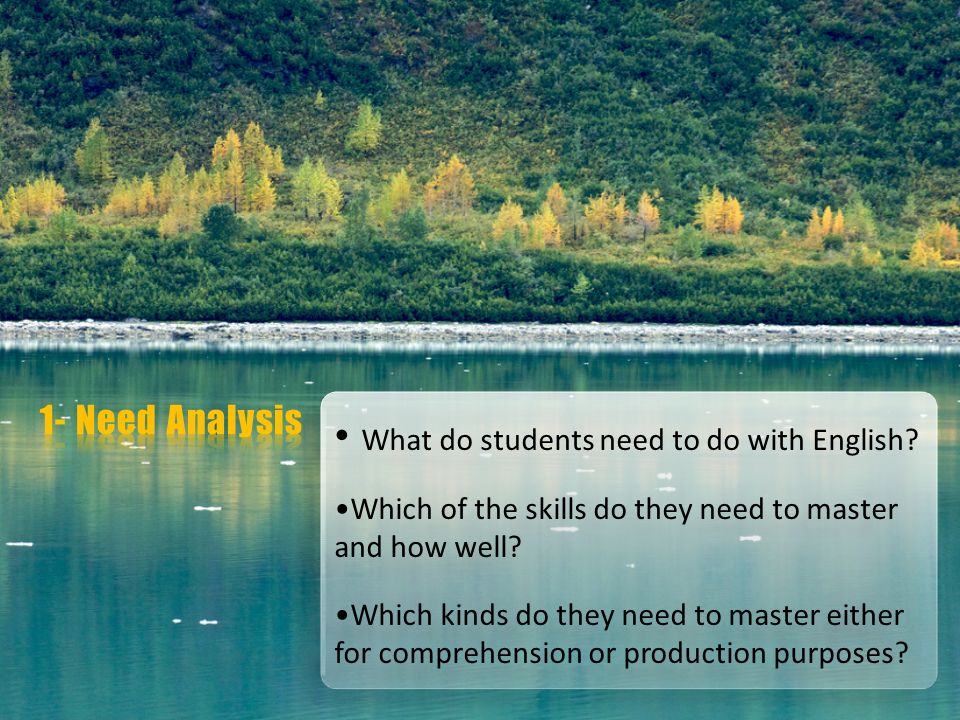 1- Need Analysis

• What do students need to do with English?

•Which of the skills do they need to master and how well?

•Which kinds do they need to master either for comprehension or production purposes?